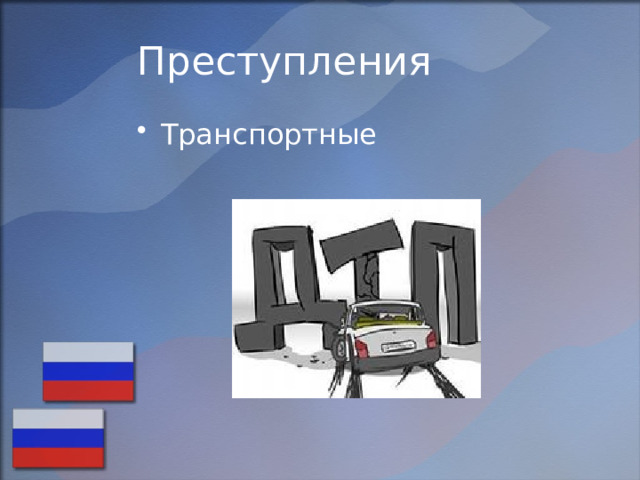 Преступления

• Транспортные

ДТП